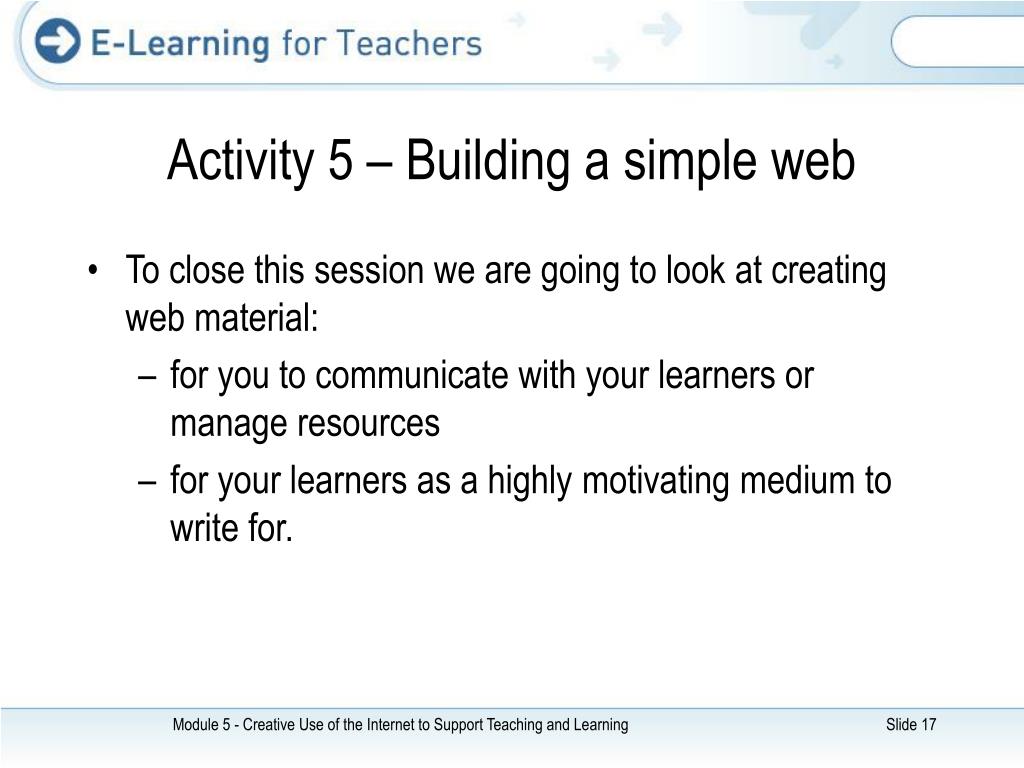 E-Learning for Teachers

Activity 5 – Building a simple web

• To close this session we are going to look at creating web material:
– for you to communicate with your learners or manage resources
– for your learners as a highly motivating medium to write for.

Module 5 - Creative Use of the Internet to Support Teaching and Learning

Slide 17